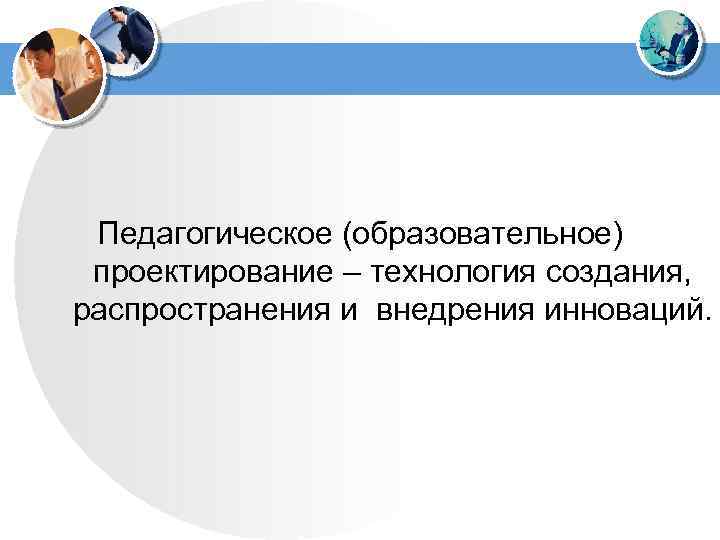 Педагогическое (образовательное) проектирование – технология создания, распространения и внедрения инноваций.